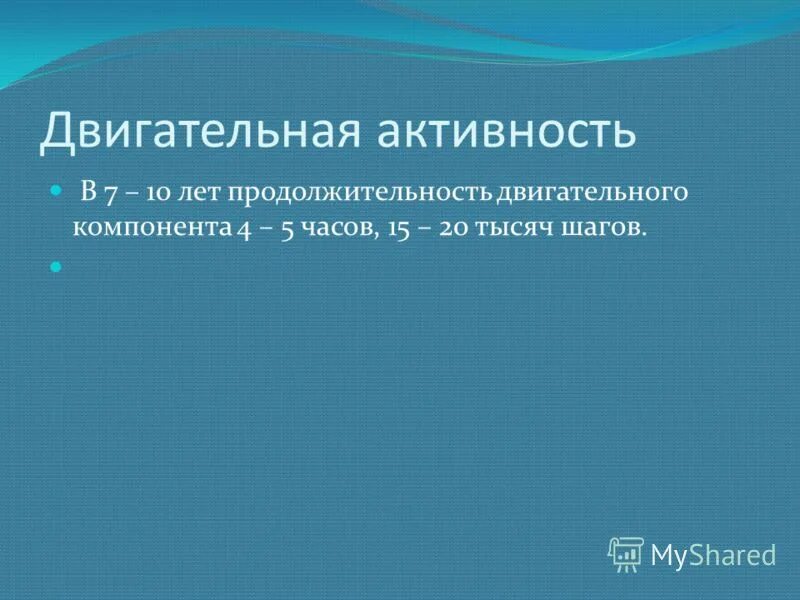 Двигательная активность

В 7 – 10 лет продолжительность двигательного компонента 4 – 5 часов, 15 – 20 тысяч шагов.

MyShared